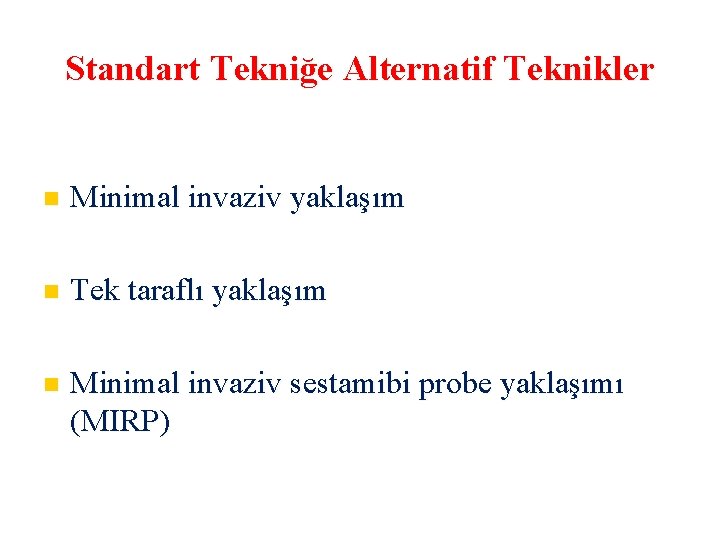 Standart Tekniğe Alternatif Teknikler

Minimal invaziv yaklaşım

Tek taraflı yaklaşım

Minimal invaziv sestamibi probe yaklaşımı (MIRP)